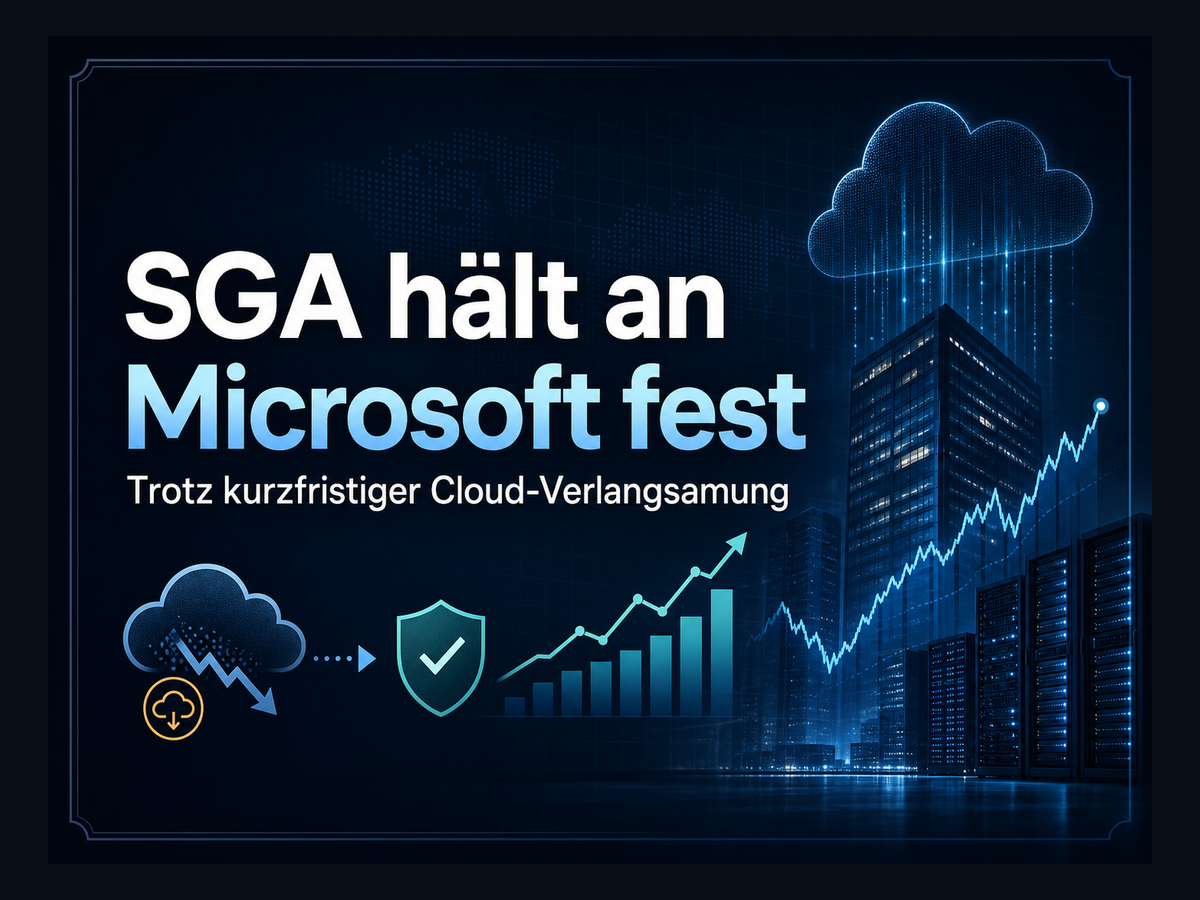 SGA hält an Microsoft fest

Trotz kurzfristiger Cloud-Verlangsamung